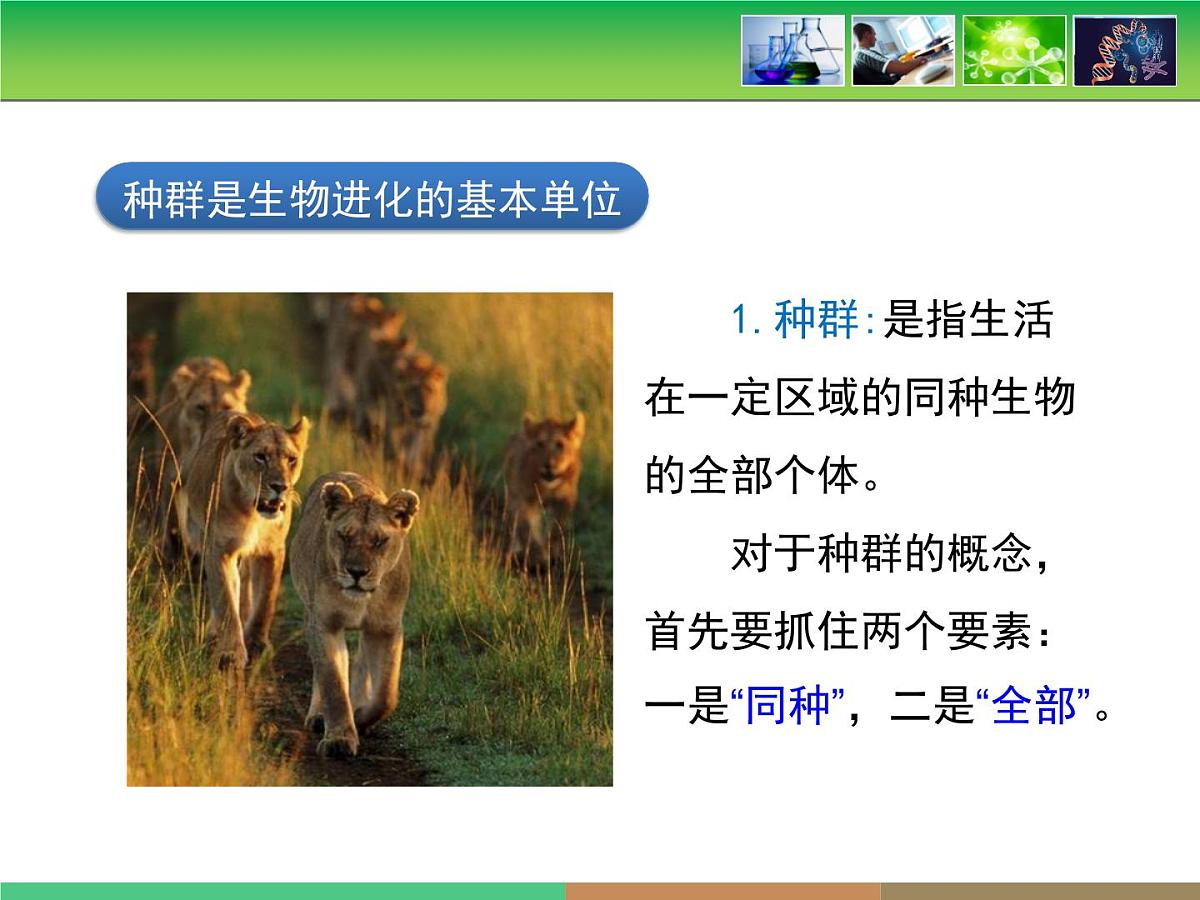 种群是生物进化的基本单位

1. 种群:是指生活在一定区域的同种生物的全部个体。

对于种群的概念，首先要抓住两个要素：一是“同种”，二是“全部”。